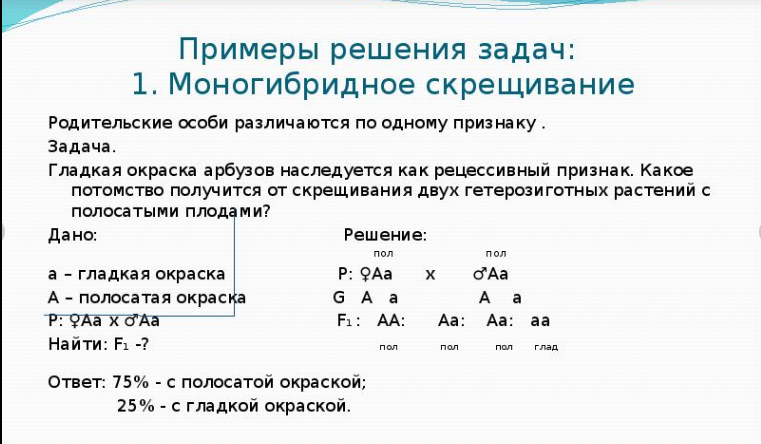 Примеры решения задач:
1. Моногибридное скрещивание

Родительские особи различаются по одному признаку .

Задача.

Гладкая окраска арбузов наследуется как рецессивный признак. Какое потомство получится от скрещивания двух гетерозиготных растений с полосатыми плодами?

Дано:

а – гладкая окраска
А – полосатая окраска
Р: ♀Аа х ♂Аа
Найти: F₁ -?

Решение:

пол пол
Р: ♀Аа х ♂Аа
G А а А а
F₁ : АА: Аа: Аа: аа
пол пол пол глад

Ответ: 75% - с полосатой окраской;
25% - с гладкой окраской.